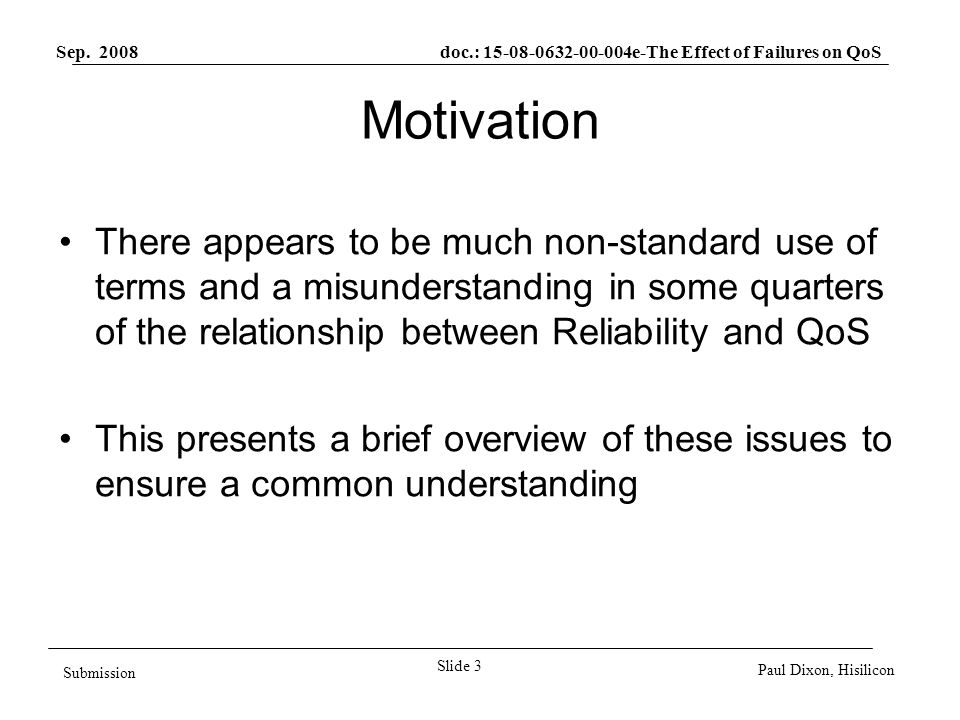 Sep. 2008

doc.: 15-08-0632-00-004e-The Effect of Failures on QoS

Motivation

• There appears to be much non-standard use of terms and a misunderstanding in some quarters of the relationship between Reliability and QoS

• This presents a brief overview of these issues to ensure a common understanding

Submission

Slide 3

Paul Dixon, Hisilicon